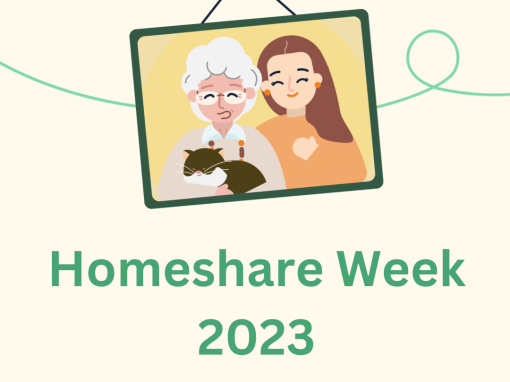 Homeshare Week 2023